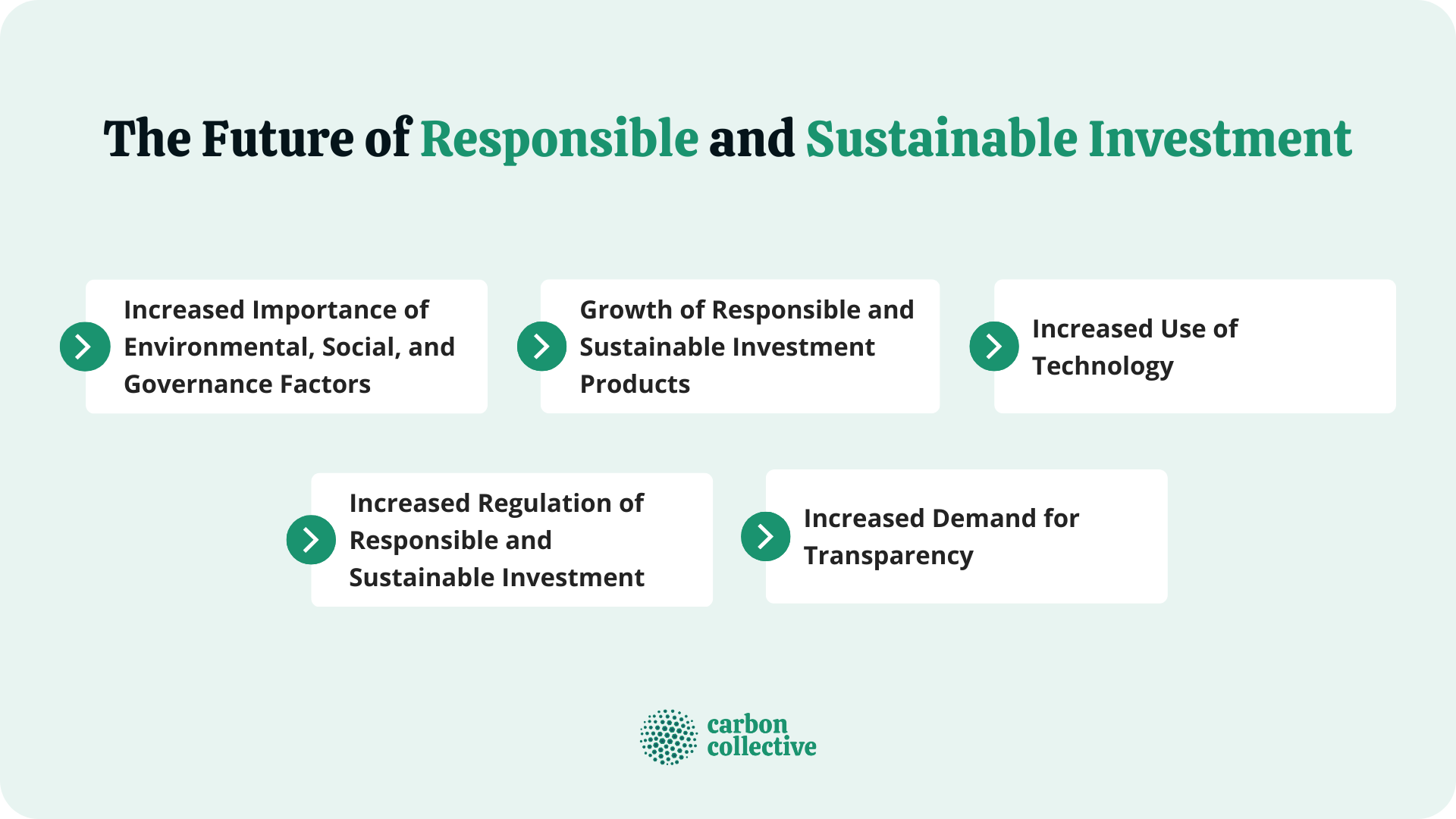 The Future of Responsible and Sustainable Investment

Increased Importance of Environmental, Social, and Governance Factors

Growth of Responsible and Sustainable Investment Products

Increased Use of Technology

Increased Regulation of Responsible and Sustainable Investment

Increased Demand for Transparency

carbon collective